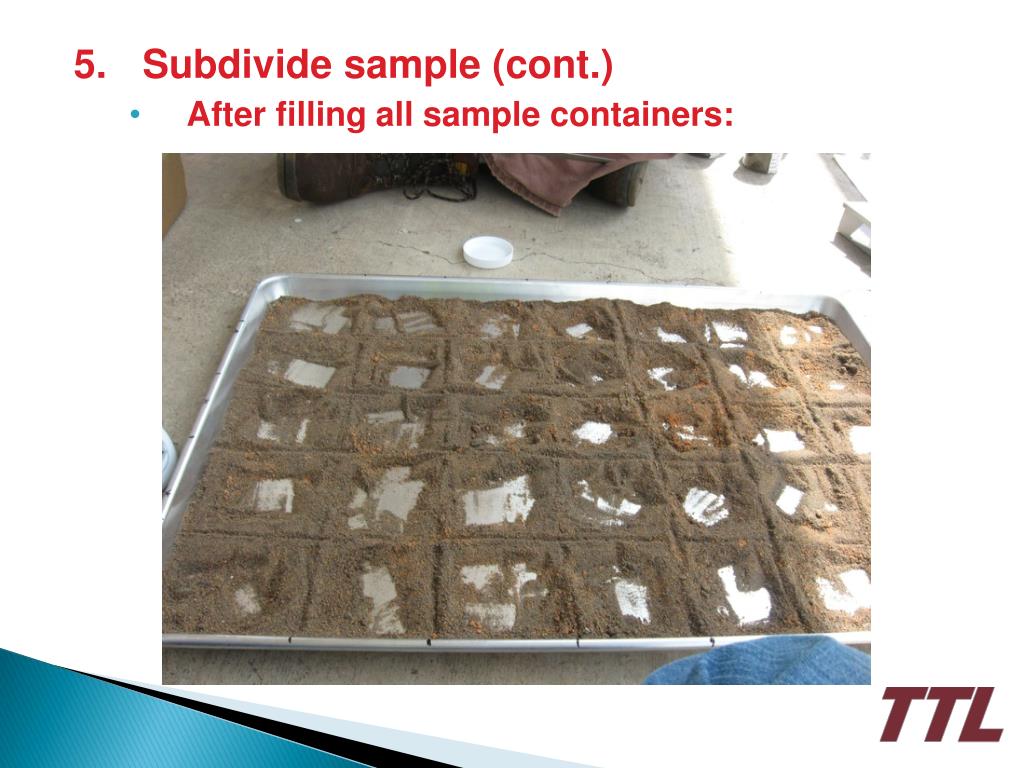 5. Subdivide sample (cont.)

• After filling all sample containers:

TTL